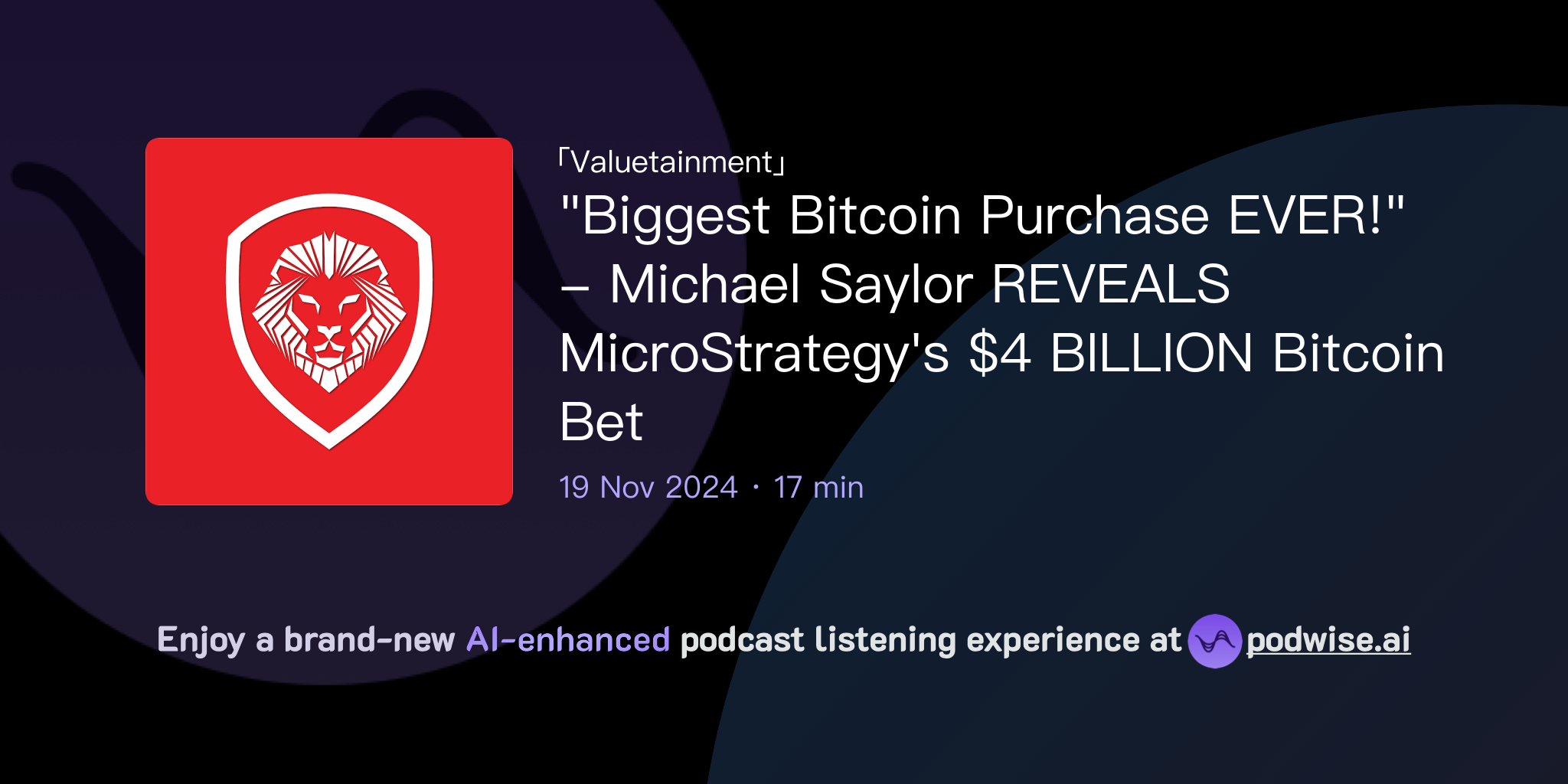 「Valuetainment」

"Biggest Bitcoin Purchase EVER!" – Michael Saylor REVEALS MicroStrategy's $4 BILLION Bitcoin Bet

19 Nov 2024 · 17 min

Enjoy a brand-new AI-enhanced podcast listening experience at podwise.ai